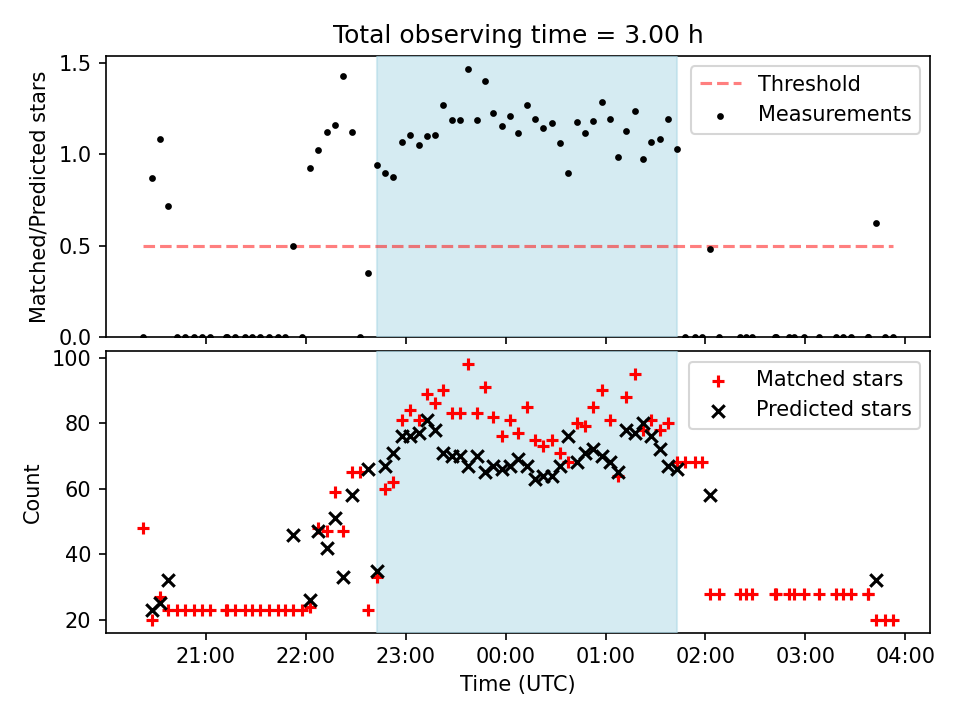 Total observing time = 3.00 h

Matched/Predicted stars

1.5
1.0
0.5
0.0

Threshold
Measurements

Count

100
80
60
40
20

Matched stars
Predicted stars

21:00
22:00
23:00
00:00
01:00
02:00
03:00
04:00

Time (UTC)